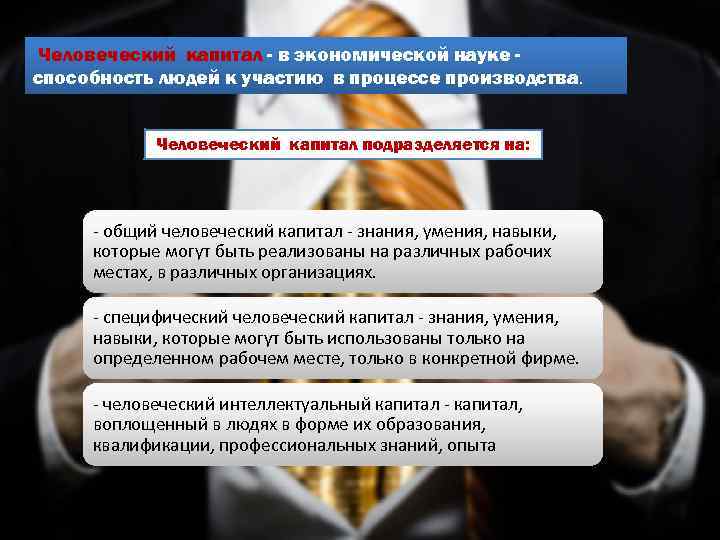 Человеческий капитал - в экономической науке - способность людей к участию в процессе производства.

Человеческий капитал подразделяется на:

- общий человеческий капитал - знания, умения, навыки, которые могут быть реализованы на различных рабочих местах, в различных организациях.

- специфический человеческий капитал - знания, умения, навыки, которые могут быть использованы только на определенном рабочем месте, только в конкретной фирме.

- человеческий интеллектуальный капитал - капитал, воплощенный в людях в форме их образования, квалификации, профессиональных знаний, опыта